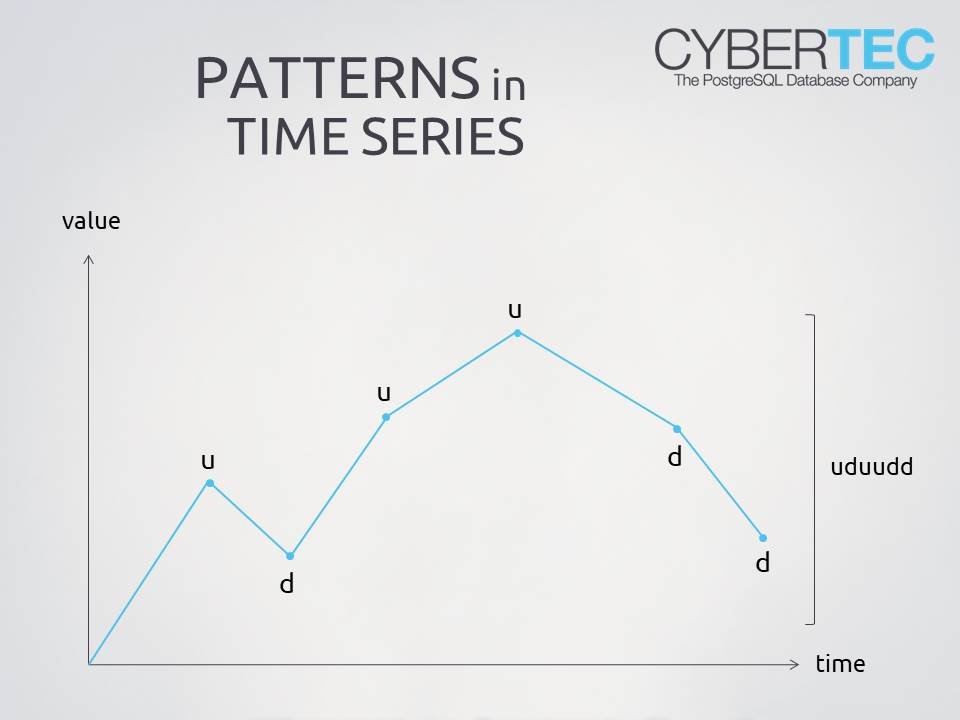 PATTERNS in TIME SERIES

CYBERTEC
The PostgreSQL Database Company

value

u
d
u
u
d
d

uduudd

time